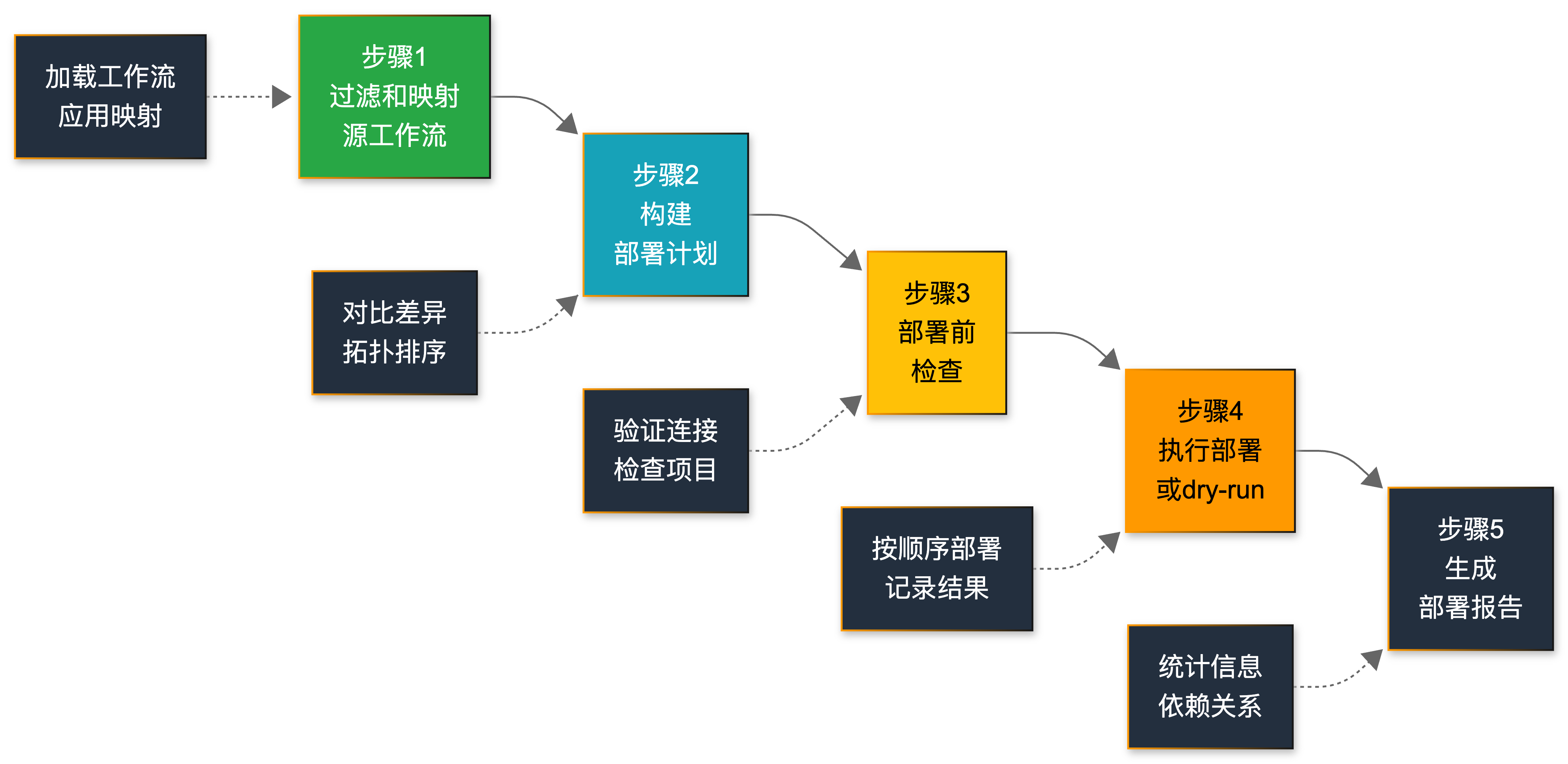 加载工作流
应用映射

步骤1
过滤和映射
源工作流

步骤2
构建
部署计划

对比差异
拓扑排序

步骤3
部署前
检查

验证连接
检查项目

步骤4
执行部署
或dry-run

按顺序部署
记录结果

步骤5
生成
部署报告

统计信息
依赖关系